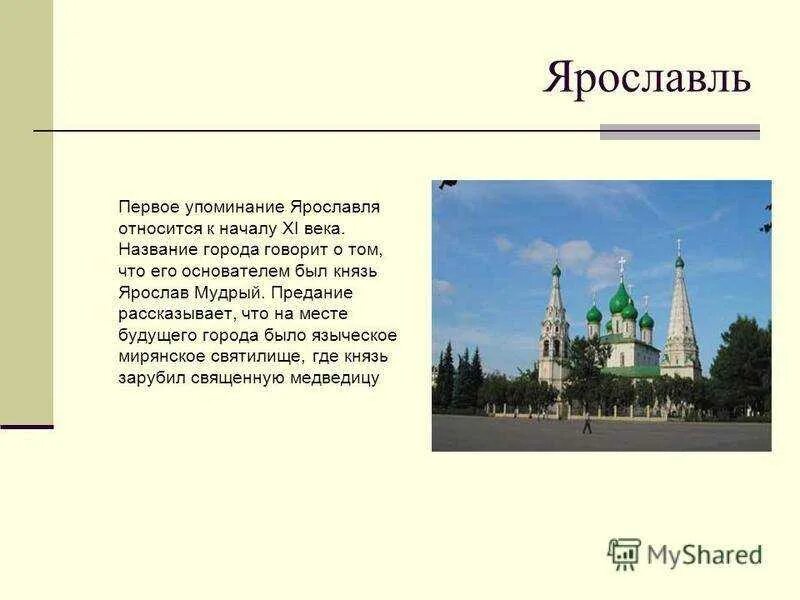 Ярославль

Первое упоминание Ярославля относится к началу XI века. Название города говорит о том, что его основателем был князь Ярослав Мудрый. Предание рассказывает, что на месте будущего города было языческое мирянское святилище, где князь зарубил священную медведицу

MyShared